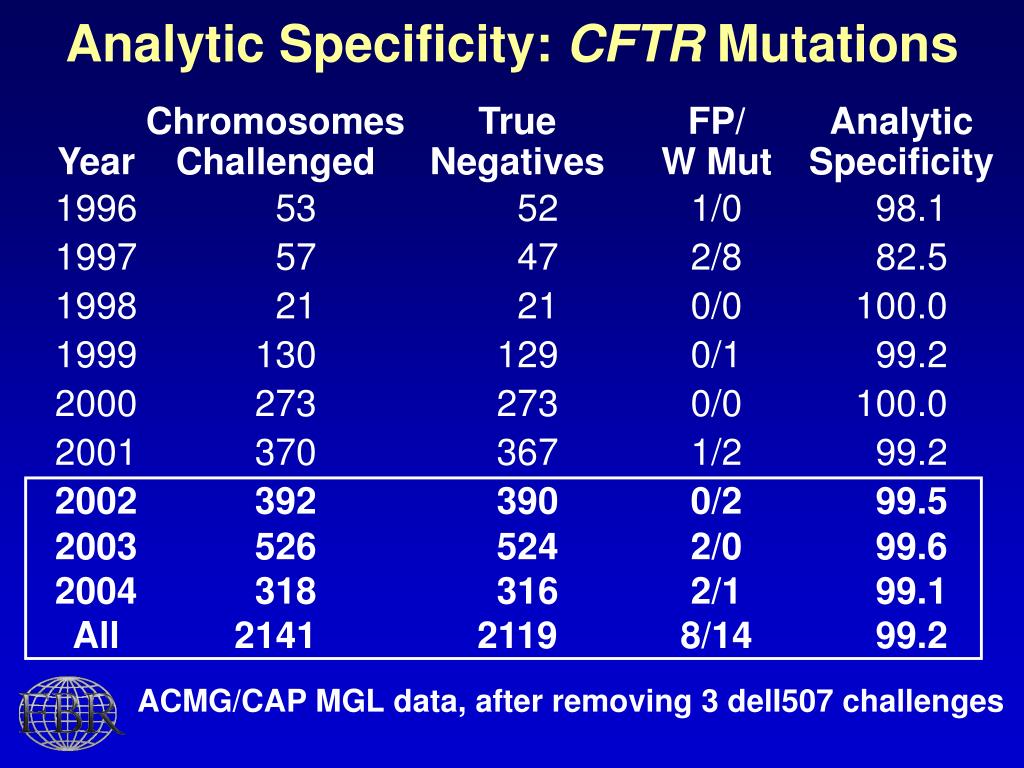 Analytic Specificity: CFTR Mutations

| Year | Chromosomes Challenged | True Negatives | FP/ W Mut | Analytic Specificity |
|---|---|---|---|---|
| 1996 | 53 | 52 | 1/0 | 98.1 |
| 1997 | 57 | 47 | 2/8 | 82.5 |
| 1998 | 21 | 21 | 0/0 | 100.0 |
| 1999 | 130 | 129 | 0/1 | 99.2 |
| 2000 | 273 | 273 | 0/0 | 100.0 |
| 2001 | 370 | 367 | 1/2 | 99.2 |
| 2002 | 392 | 390 | 0/2 | 99.5 |
| 2003 | 526 | 524 | 2/0 | 99.6 |
| 2004 | 318 | 316 | 2/1 | 99.1 |
| All | 2141 | 2119 | 8/14 | 99.2 |

FBR

ACMG/CAP MGL data, after removing 3 delI507 challenges